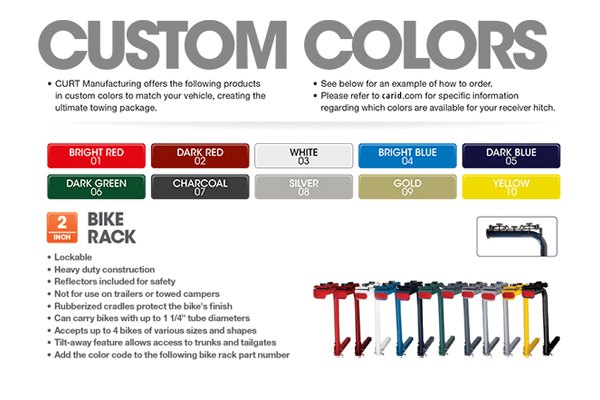 CUSTOM COLORS

• CURT Manufacturing offers the following products in custom colors to match your vehicle, creating the ultimate towing package.

• See below for an example of how to order.
• Please refer to carid.com for specific information regarding which colors are available for your receiver hitch.

BRIGHT RED 01
DARK RED 02
WHITE 03
BRIGHT BLUE 04
DARK BLUE 05
DARK GREEN 06
CHARCOAL 07
SILVER 08
GOLD 09
YELLOW 10

2 INCH

BIKE RACK

• Lockable
• Heavy duty construction
• Reflectors included for safety
• Not for use on trailers or towed campers
• Rubberized cradles protect the bike's finish
• Can carry bikes with up to 1 1/4" tube diameters
• Accepts up to 4 bikes of various sizes and shapes
• Tilt-away feature allows access to trunks and tailgates
• Add the color code to the following bike rack part number